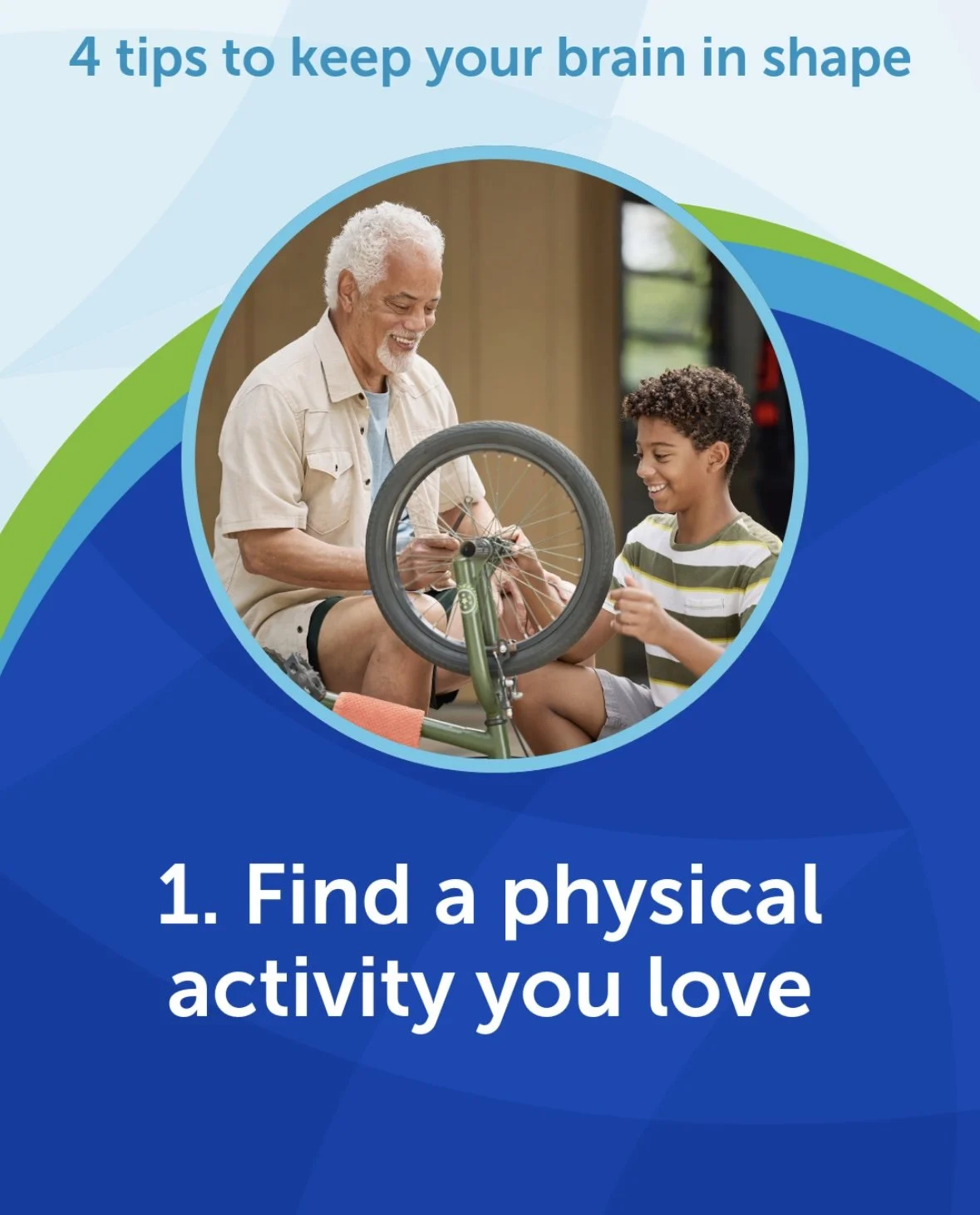 4 tips to keep your brain in shape

1. Find a physical activity you love